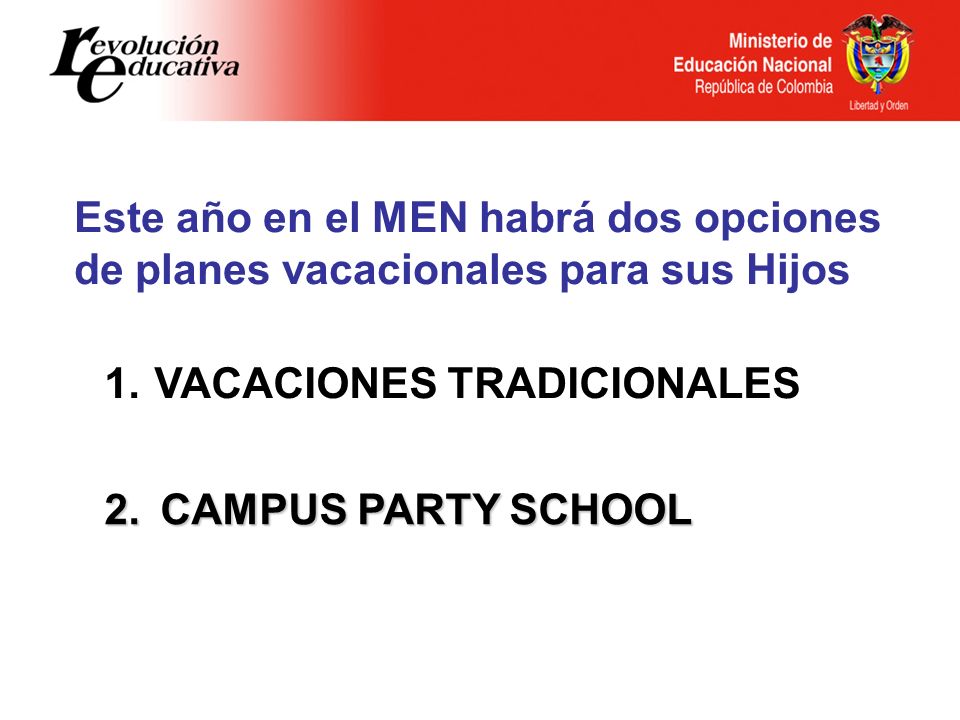 revolución educativa

Ministerio de Educación Nacional
República de Colombia

Libertad y Orden

Este año en el MEN habrá dos opciones de planes vacacionales para sus Hijos

1. VACACIONES TRADICIONALES

2. CAMPUS PARTY SCHOOL